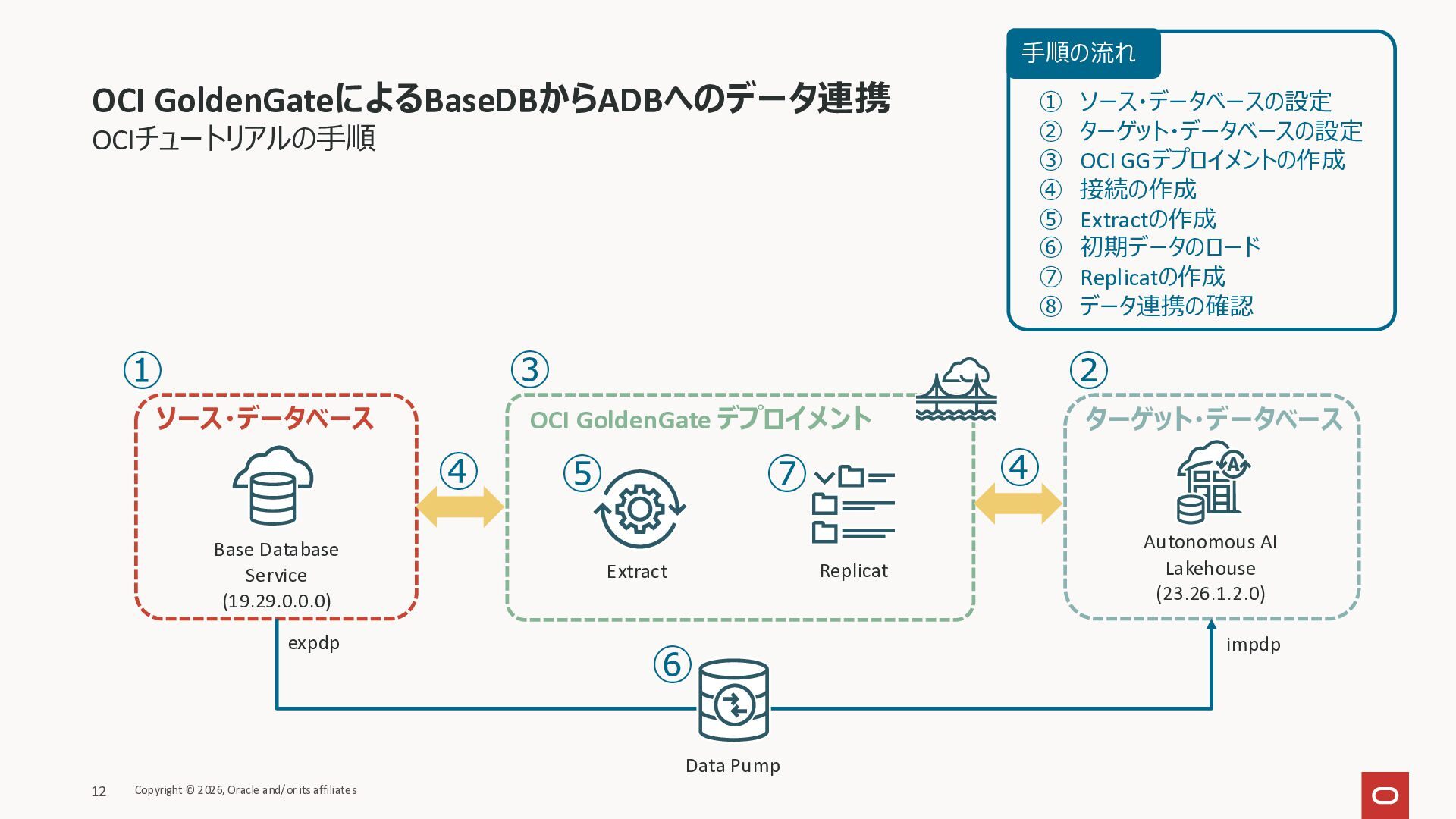 OCI GoldenGateによるBaseDBからADBへのデータ連携
OCIチュートリアルの手順

手順の流れ
① ソース・データベースの設定
② ターゲット・データベースの設定
③ OCI GGデプロイメントの作成
④ 接続の作成
⑤ Extractの作成
⑥ 初期データのロード
⑦ Replicatの作成
⑧ データ連携の確認

①
ソース・データベース
Base Database Service (19.29.0.0.0)

④

③
OCI GoldenGate デプロイメント
⑤
Extract
⑦
Replicat

④

②
ターゲット・データベース
Autonomous AI Lakehouse (23.26.1.2.0)

expdp
⑥
Data Pump
impdp

12 Copyright © 2026, Oracle and/or its affiliates